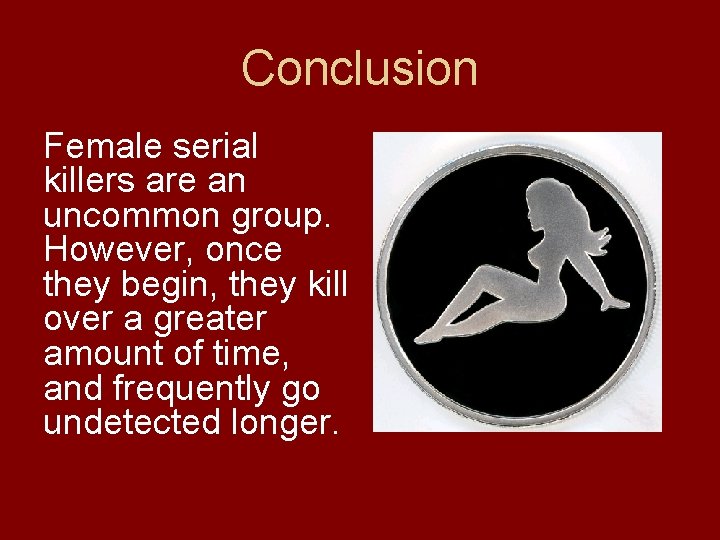 Conclusion

Female serial killers are an uncommon group. However, once they begin, they kill over a greater amount of time, and frequently go undetected longer.